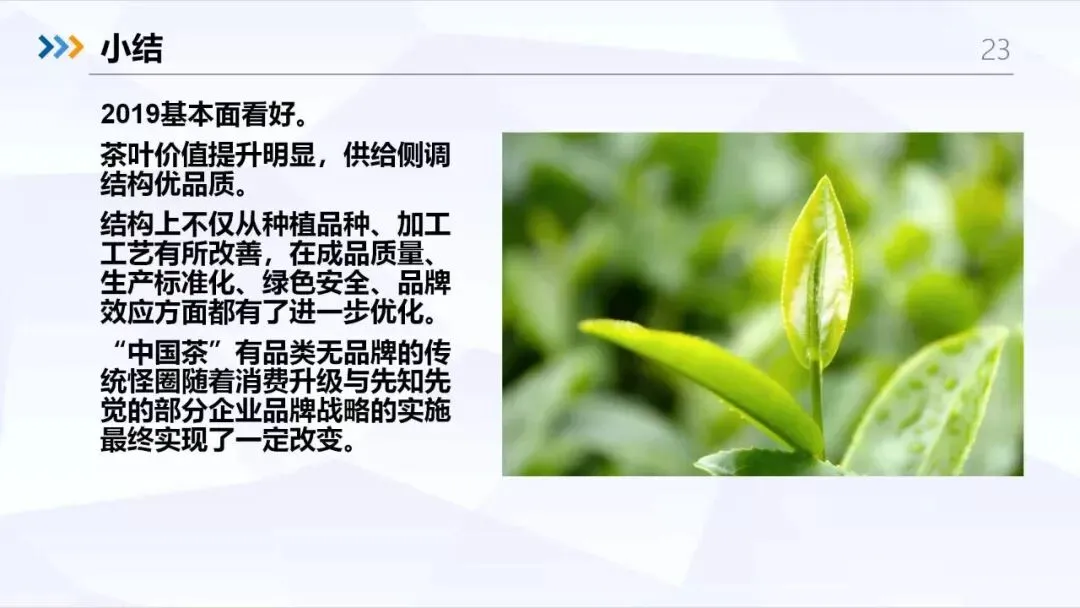 小结

23

2019基本面看好。

茶叶价值提升明显，供给侧调结构优品质。

结构上不仅从种植品种、加工工艺有所改善，在成品质量、生产标准化、绿色安全、品牌效应方面都有了进一步优化。

“中国茶”有品类无品牌的传统怪圈随着消费升级与先知先觉的部分企业品牌战略的实施最终实现了一定改变。